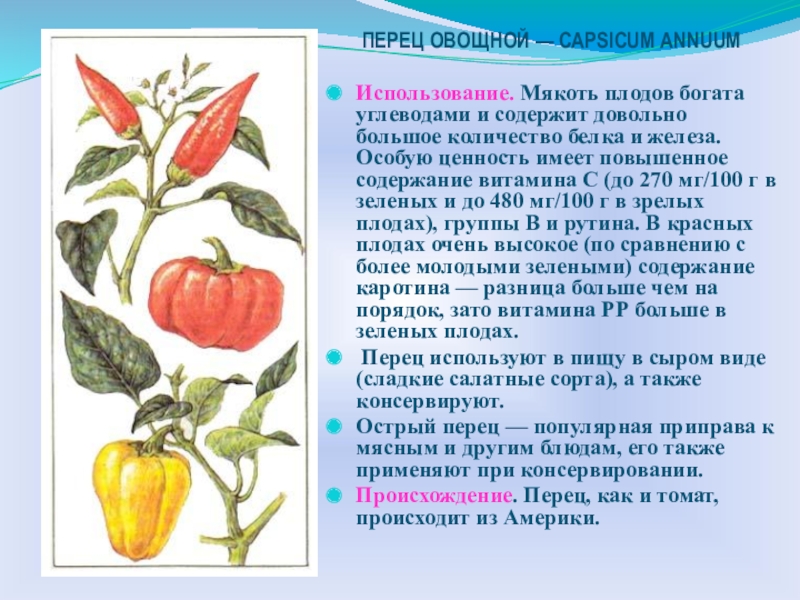 ПЕРЕЦ ОВОЩНОЙ — CAPSICUM ANNUUM

Использование. Мякоть плодов богата углеводами и содержит довольно большое количество белка и железа. Особую ценность имеет повышенное содержание витамина С (до 270 мг/100 г в зеленых и до 480 мг/100 г в зрелых плодах), группы В и рутина. В красных плодах очень высокое (по сравнению с более молодыми зелеными) содержание каротина — разница больше чем на порядок, зато витамина РР больше в зеленых плодах.

Перец используют в пищу в сыром виде (сладкие салатные сорта), а также консервируют.

Острый перец — популярная приправа к мясным и другим блюдам, его также применяют при консервировании.

Происхождение. Перец, как и томат, происходит из Америки.